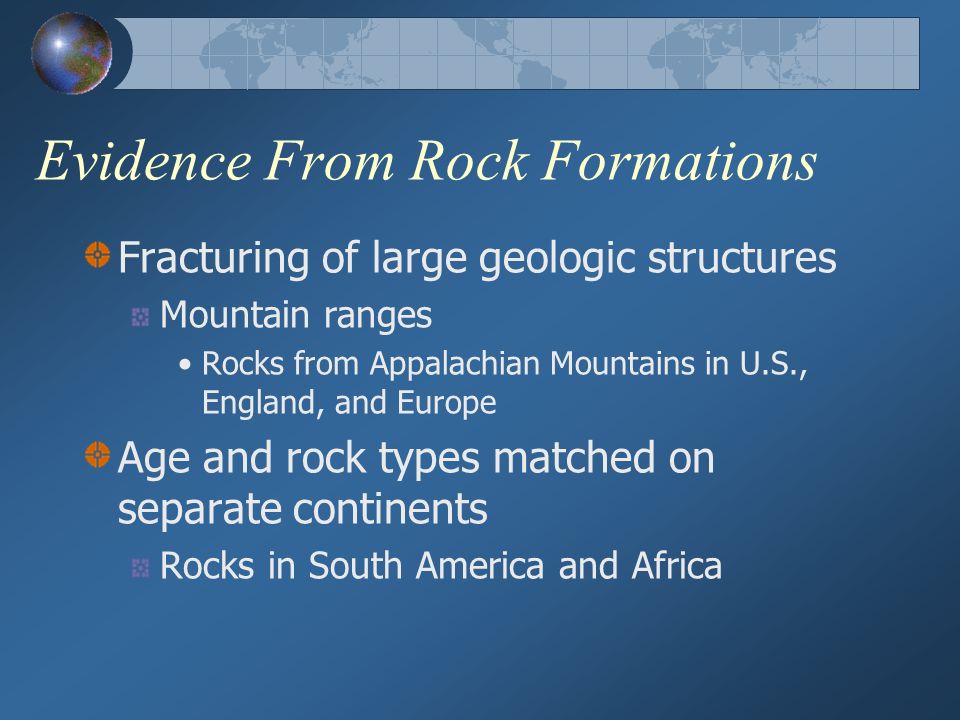 Evidence From Rock Formations

Fracturing of large geologic structures

Mountain ranges

• Rocks from Appalachian Mountains in U.S., England, and Europe

Age and rock types matched on separate continents

Rocks in South America and Africa